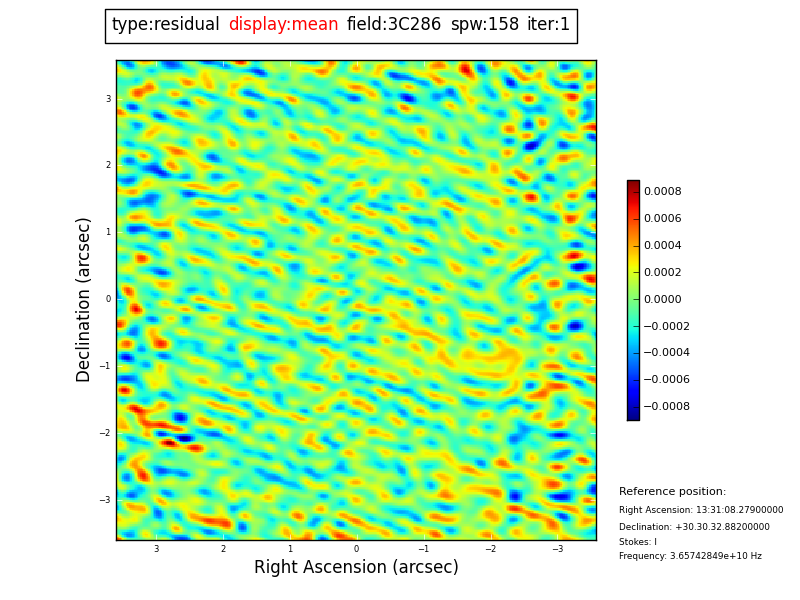 type:residual display:mean field:3C286 spw:158 iter:1

Declination (arcsec)

3
2
1
0
−1
−2
−3

3 2 1 0 −1 −2 −3

Right Ascension (arcsec)

0.0008
0.0006
0.0004
0.0002
0.0000
−0.0002
−0.0004
−0.0006
−0.0008

Reference position:
Right Ascension: 13:31:08.27900000
Declination: +30.30.32.88200000
Stokes: I
Frequency: 3.65742849e+10 Hz